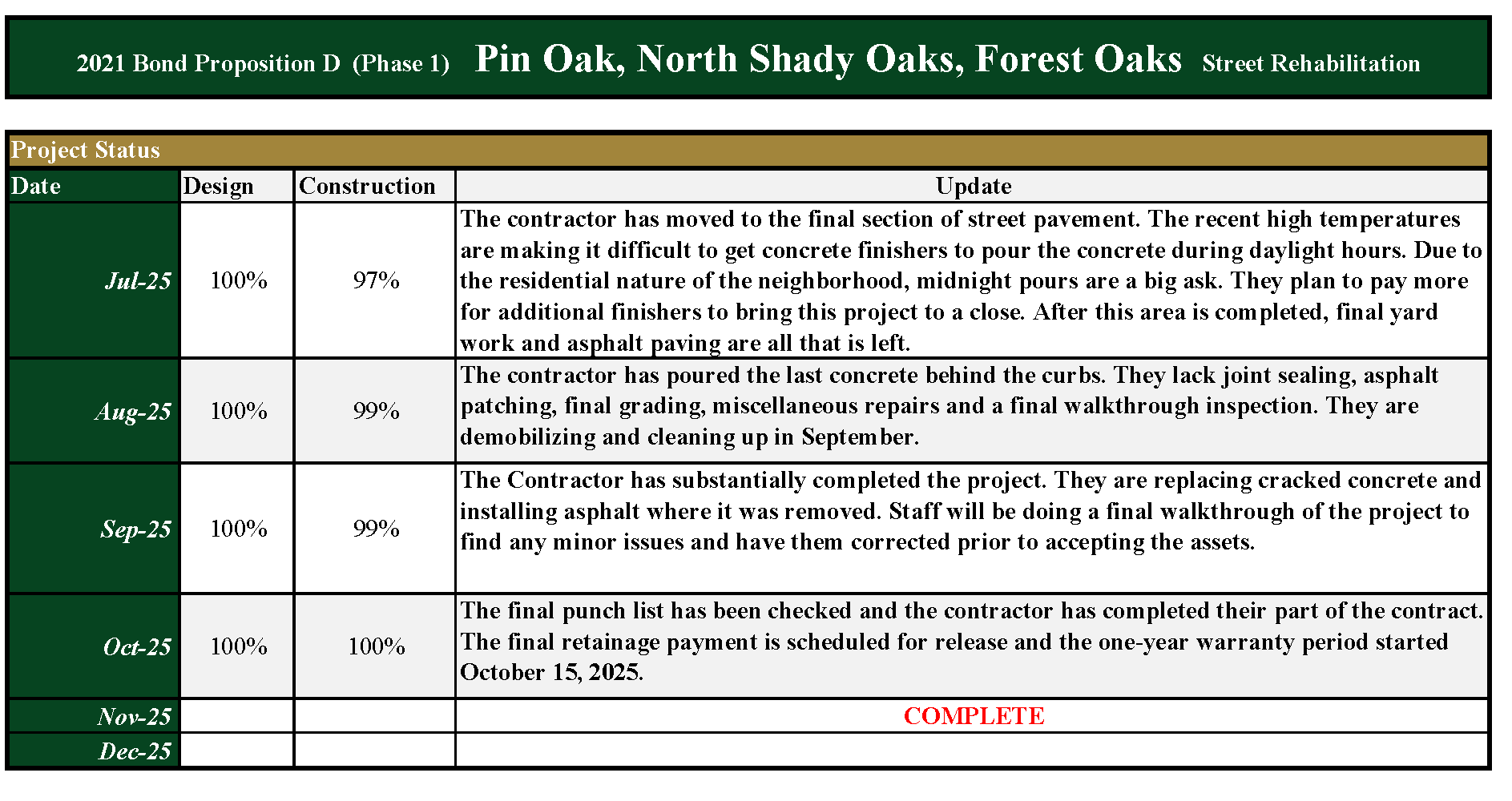 2021 Bond Proposition D (Phase 1) Pin Oak, North Shady Oaks, Forest Oaks Street Rehabilitation

Project Status

| Date | Design | Construction | Update |
|---|---|---|---|
| Jul-25 | 100% | 97% | The contractor has moved to the final section of street pavement. The recent high temperatures are making it difficult to get concrete finishers to pour the concrete during daylight hours. Due to the residential nature of the neighborhood, midnight pours are a big ask. They plan to pay more for additional finishers to bring this project to a close. After this area is completed, final yard work and asphalt paving are all that is left. |
| Aug-25 | 100% | 99% | The contractor has poured the last concrete behind the curbs. They lack joint sealing, asphalt patching, final grading, miscellaneous repairs and a final walkthrough inspection. They are demobilizing and cleaning up in September. |
| Sep-25 | 100% | 99% | The Contractor has substantially completed the project. They are replacing cracked concrete and installing asphalt where it was removed. Staff will be doing a final walkthrough of the project to find any minor issues and have them corrected prior to accepting the assets. |
| Oct-25 | 100% | 100% | The final punch list has been checked and the contractor has completed their part of the contract. The final retainage payment is scheduled for release and the one-year warranty period started October 15, 2025. |
| Nov-25 | | | COMPLETE |
| Dec-25 | | | |